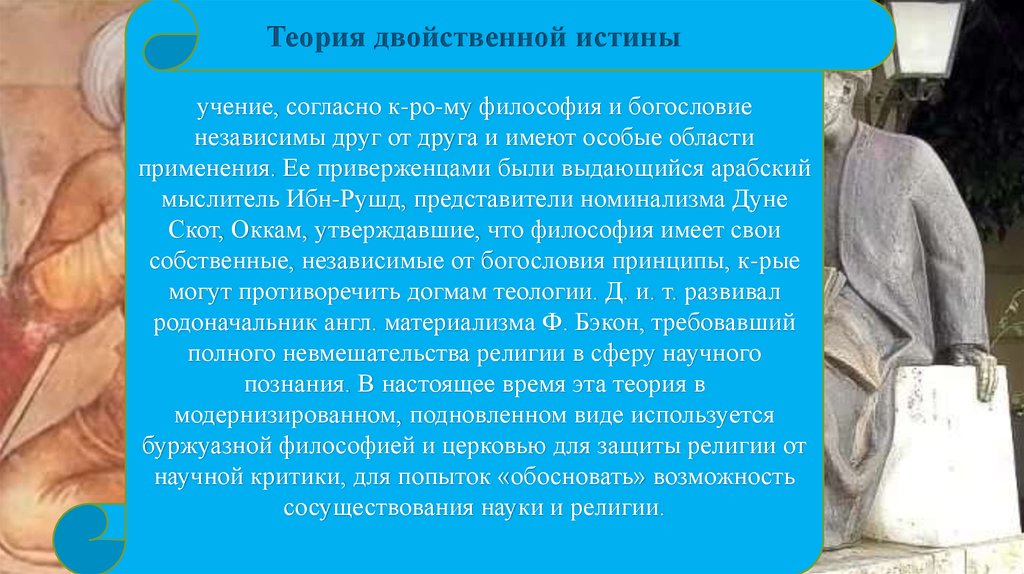 Теория двойственной истины

учение, согласно к-ро-му философия и богословие независимы друг от друга и имеют особые области применения. Ее приверженцами были выдающийся арабский мыслитель Ибн-Рушд, представители номинализма Дуне Скот, Оккам, утверждавшие, что философия имеет свои собственные, независимые от богословия принципы, к-рые могут противоречить догмам теологии. Д. и. т. развивал родоначальник англ. материализма Ф. Бэкон, требовавший полного невмешательства религии в сферу научного познания. В настоящее время эта теория в модернизированном, подновленном виде используется буржуазной философией и церковью для защиты религии от научной критики, для попыток «обосновать» возможность сосуществования науки и религии.